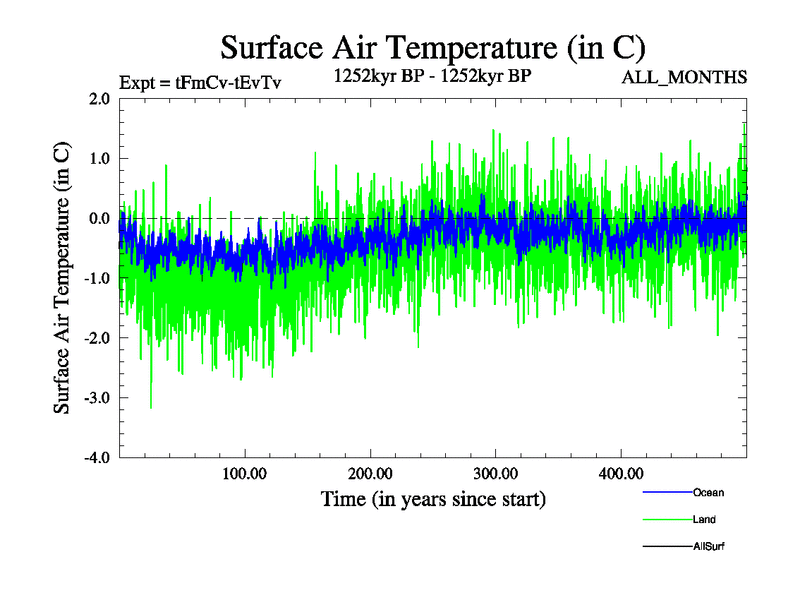 Surface Air Temperature (in C)

Expt = tFmCv-tEvTv

1252kyr BP - 1252kyr BP

ALL_MONTHS

Surface Air Temperature (in C)

2.0
1.0
0.0
-1.0
-2.0
-3.0
-4.0

100.00
200.00
300.00
400.00

Time (in years since start)

Ocean
Land
AllSurf